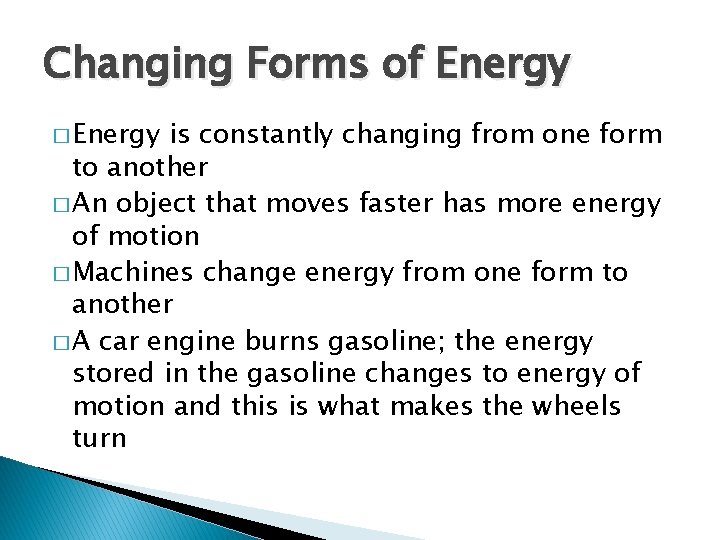 Changing Forms of Energy

□ Energy is constantly changing from one form to another

□ An object that moves faster has more energy of motion

□ Machines change energy from one form to another

□ A car engine burns gasoline; the energy stored in the gasoline changes to energy of motion and this is what makes the wheels turn